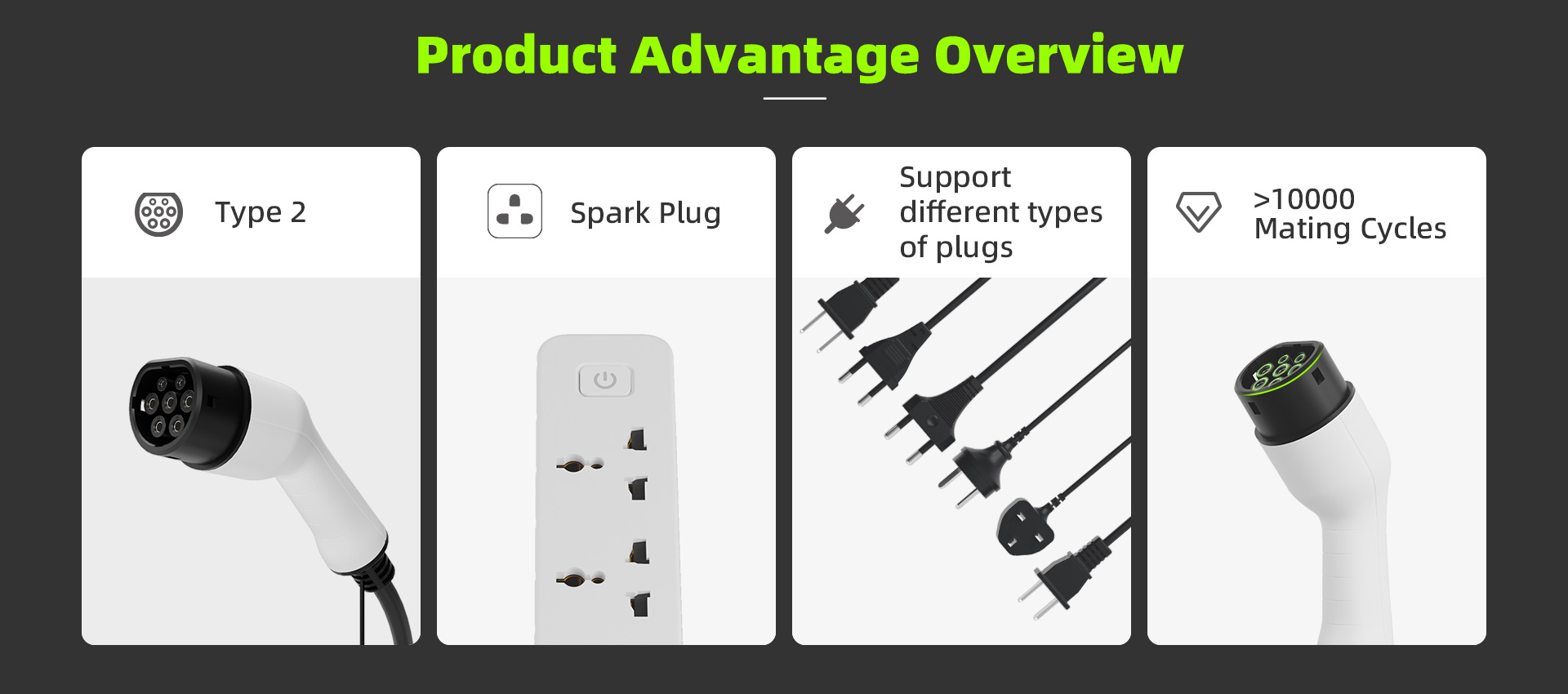 Product Advantage Overview

Type 2

Spark Plug

Support different types of plugs

>10000 Mating Cycles